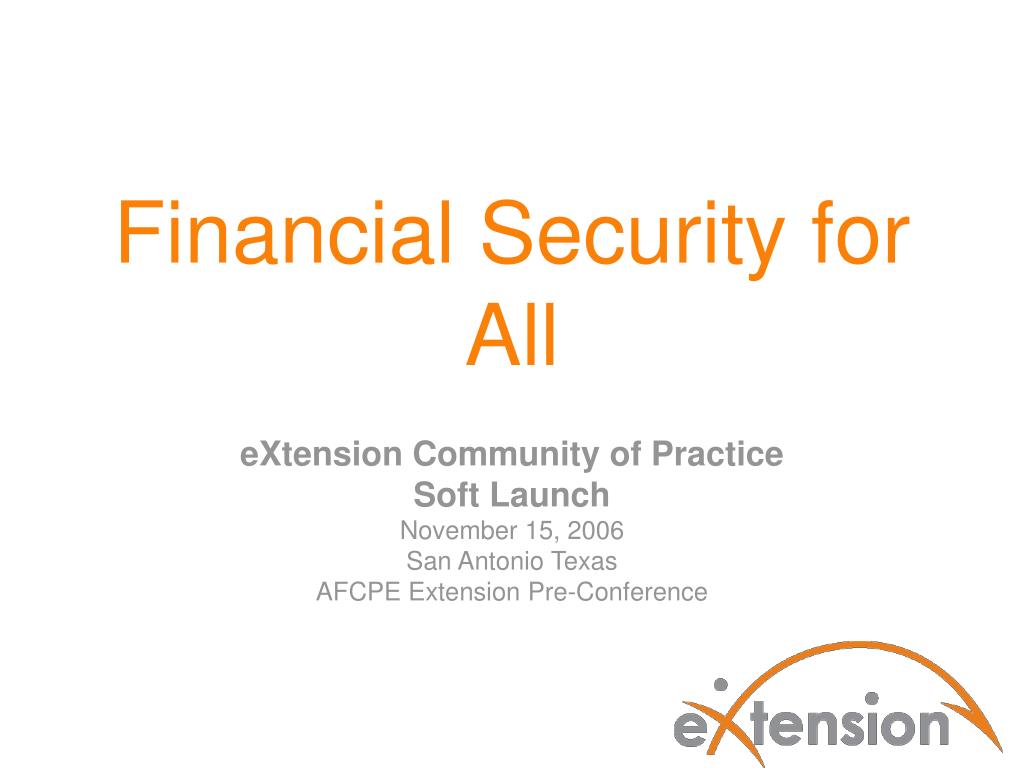 Financial Security for All

eXtension Community of Practice
Soft Launch
November 15, 2006
San Antonio Texas
AFCPE Extension Pre-Conference

eXtension